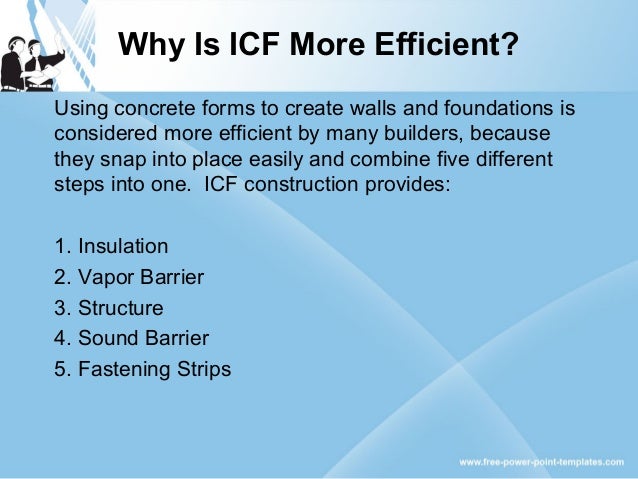 Why Is ICF More Efficient?

Using concrete forms to create walls and foundations is considered more efficient by many builders, because they snap into place easily and combine five different steps into one. ICF construction provides:

1. Insulation
2. Vapor Barrier
3. Structure
4. Sound Barrier
5. Fastening Strips

www.free-power-point-templates.com